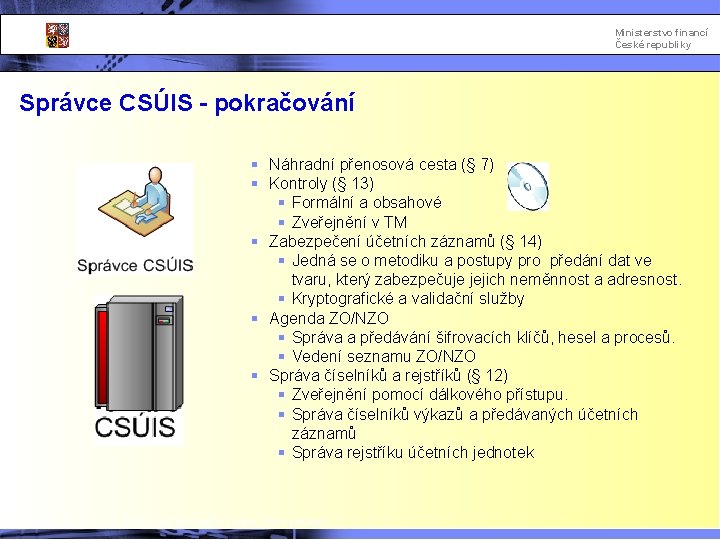 Ministerstvo financí
České republiky

Správce CSÚIS - pokračování

Správce CSÚIS

CSÚIS

- Náhradní přenosová cesta (§ 7)
- Kontroly (§ 13)
  - Formální a obsahové
  - Zveřejnění v TM
- Zabezpečení účetních záznamů (§ 14)
  - Jedná se o metodiku a postupy pro předání dat ve tvaru, který zabezpečuje jejich neměnnost a adresnost.
  - Kryptografické a validační služby
- Agenda ZO/NZO
  - Správa a předávání šifrovacích klíčů, hesel a procesů.
  - Vedení seznamu ZO/NZO
- Správa číselníků a rejstříků (§ 12)
  - Zveřejnění pomocí dálkového přístupu.
  - Správa číselníků výkazů a předávaných účetních záznamů
  - Správa rejstříku účetních jednotek